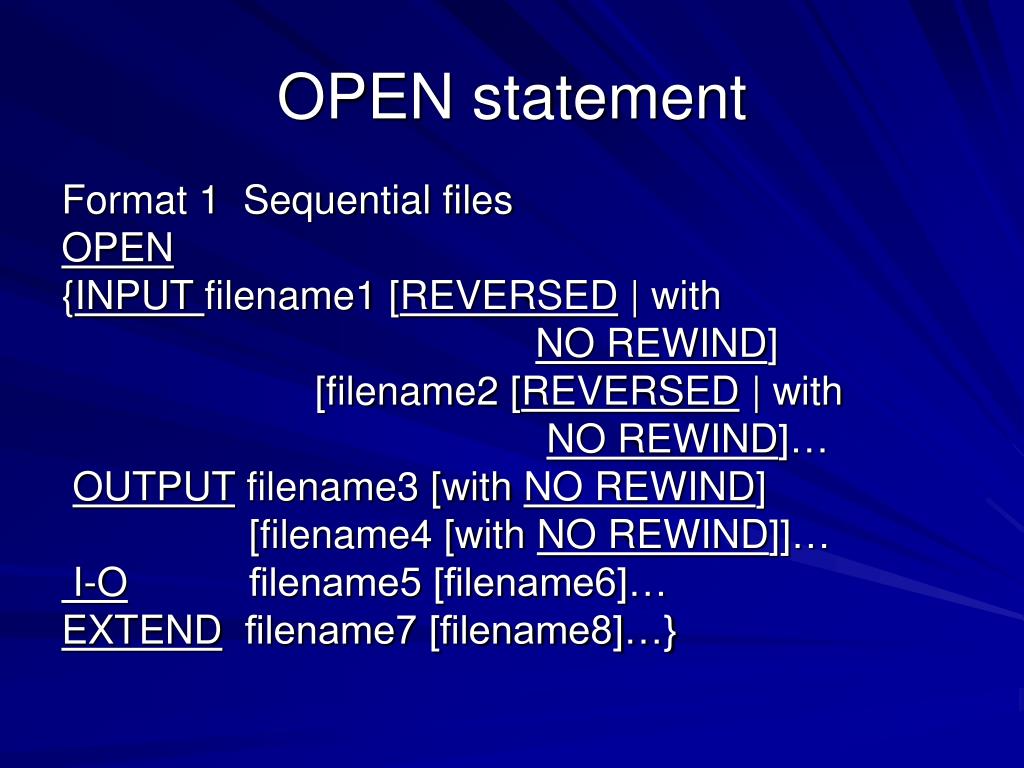 OPEN statement

Format 1 Sequential files
OPEN
{INPUT filename1 [REVERSED | with NO REWIND]
[filename2 [REVERSED | with NO REWIND]…
OUTPUT filename3 [with NO REWIND]
[filename4 [with NO REWIND]]…
I-O filename5 [filename6]…
EXTEND filename7 [filename8]…}